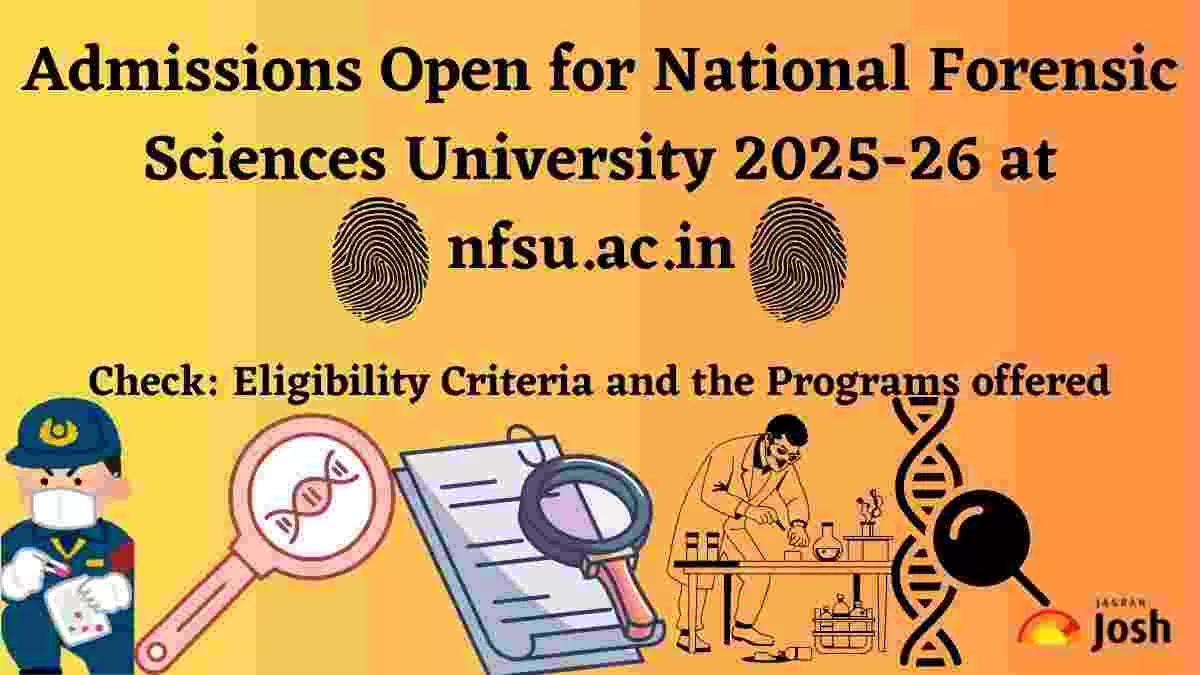 Admissions Open for National Forensic Sciences University 2025-26 at nfsu.ac.in

Check: Eligibility Criteria and the Programs offered

JAGRAN Josh